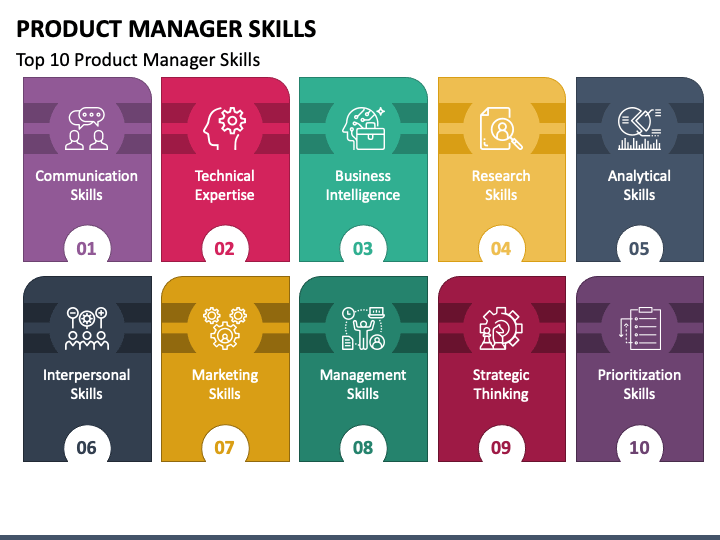 PRODUCT MANAGER SKILLS

Top 10 Product Manager Skills

Communication Skills

01

Technical Expertise

02

Business Intelligence

03

Research Skills

04

Analytical Skills

05

Interpersonal Skills

06

Marketing Skills

07

Management Skills

08

Strategic Thinking

09

Prioritization Skills

10